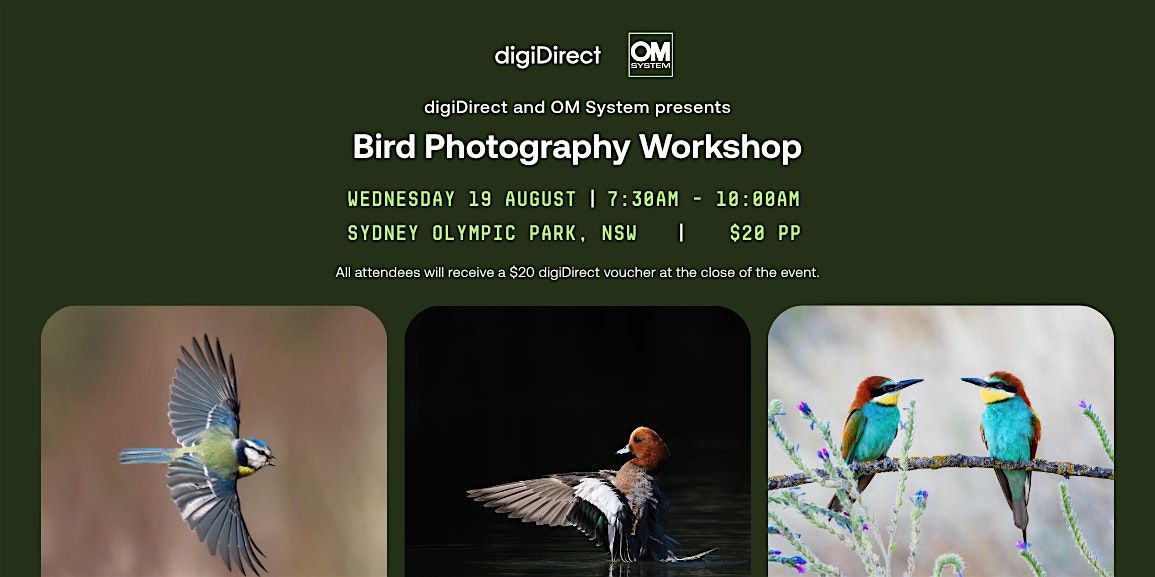 digiDirect OM SYSTEM

digiDirect and OM System presents

Bird Photography Workshop

WEDNESDAY 19 AUGUST | 7:30AM - 10:00AM

SYDNEY OLYMPIC PARK, NSW | $20 PP

All attendees will receive a $20 digiDirect voucher at the close of the event.